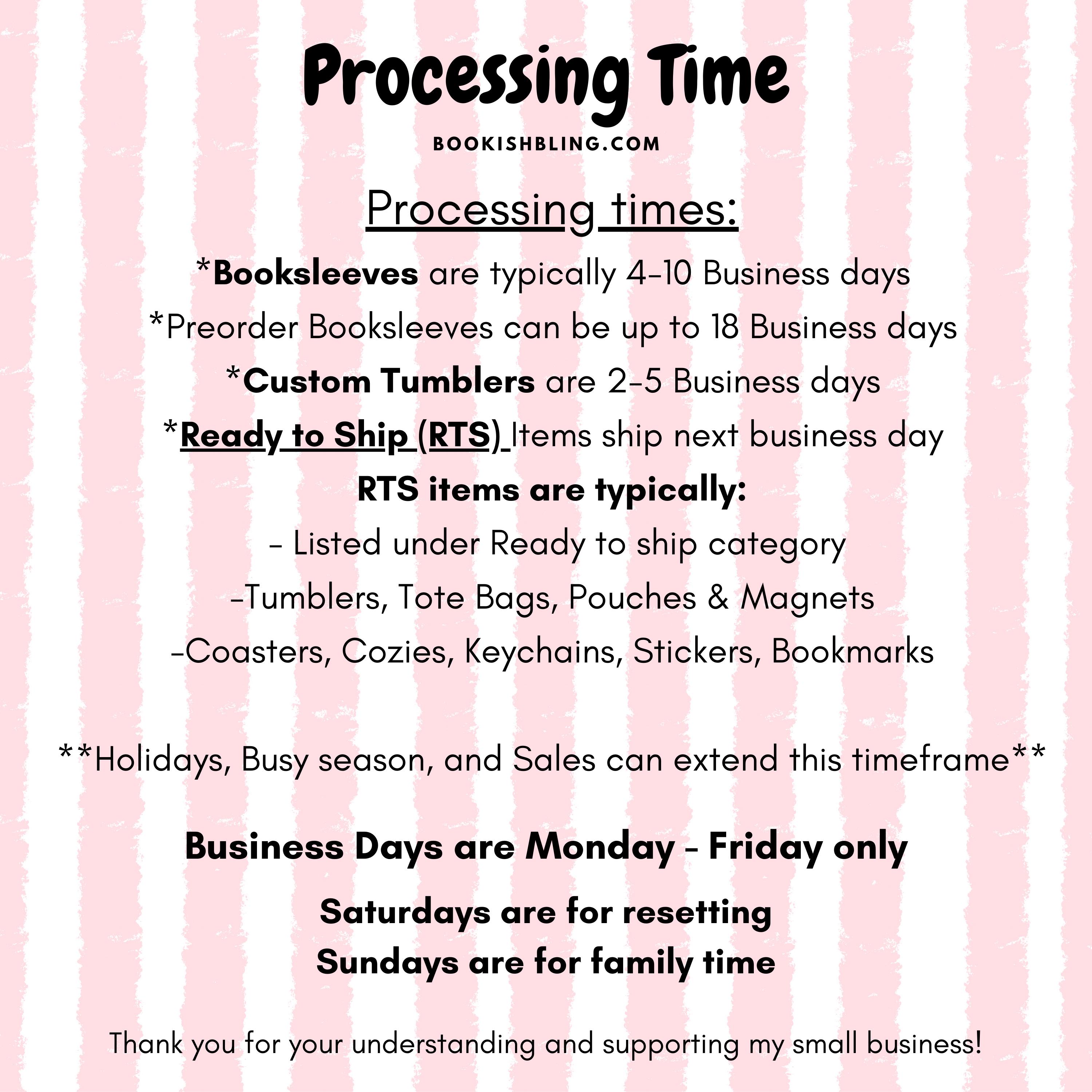 Processing Time

BOOKISHBLING.COM

Processing times:

*Booksleeves are typically 4-10 Business days

*Preorder Booksleeves can be up to 18 Business days

*Custom Tumblers are 2-5 Business days

*Ready to Ship (RTS) Items ship next business day

RTS items are typically:

- Listed under Ready to ship category

-Tumblers, Tote Bags, Pouches & Magnets

-Coasters, Cozies, Keychains, Stickers, Bookmarks

**Holidays, Busy season, and Sales can extend this timeframe**

Business Days are Monday - Friday only

Saturdays are for resetting

Sundays are for family time

Thank you for your understanding and supporting my small business!